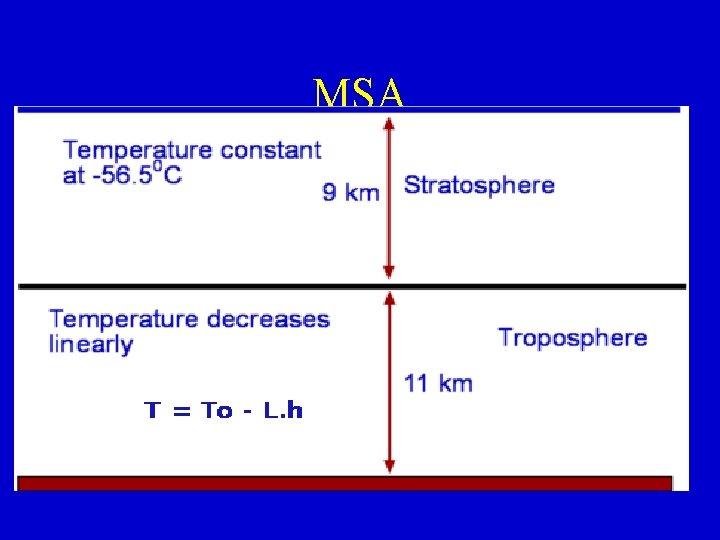 MSA

Temperature constant at $-56.5^0C$

9 km

Stratosphere

Temperature decreases linearly

Troposphere

11 km

T = To - L.h